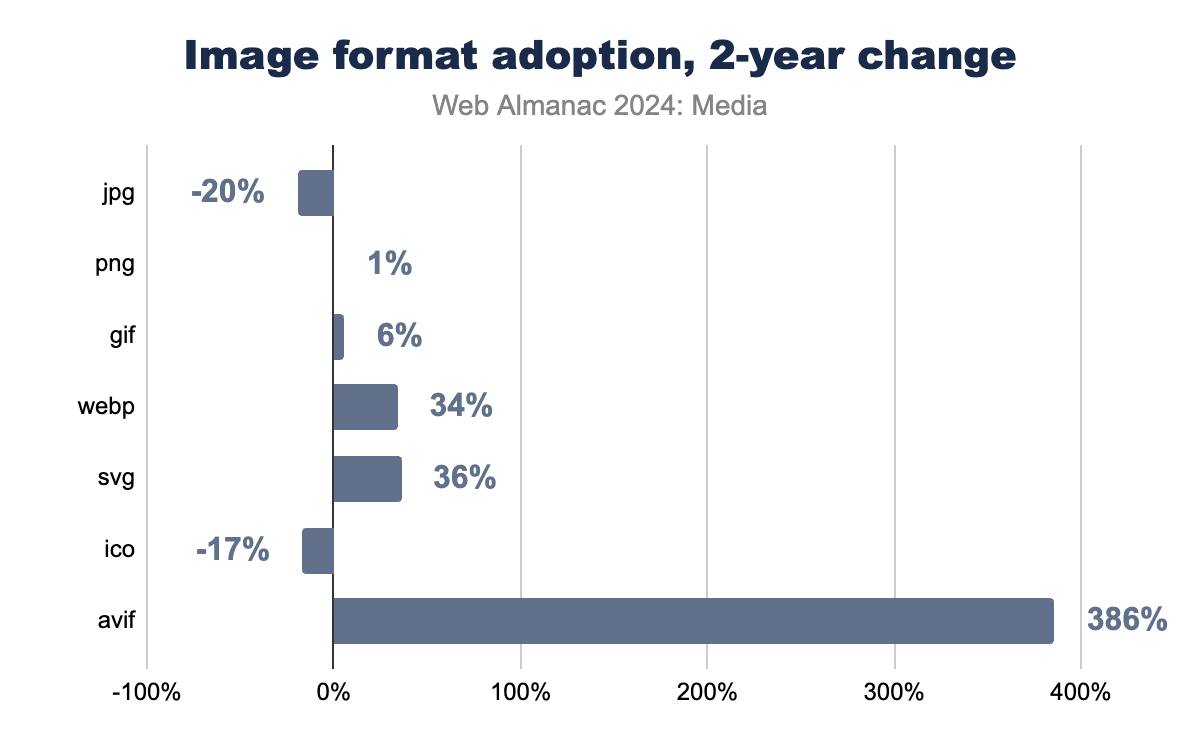 Image format adoption, 2-year change
Web Almanac 2024: Media

jpg -20%
png 1%
gif 6%
webp 34%
svg 36%
ico -17%
avif 386%

-100% 0% 100% 200% 300% 400%